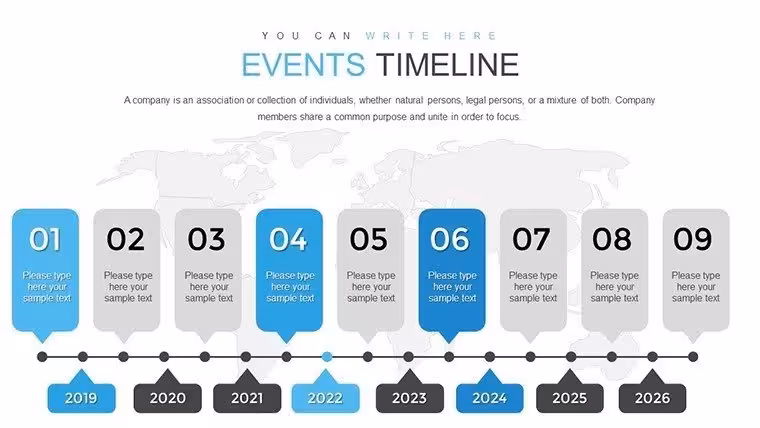 YOU CAN WRITE HERE

EVENTS TIMELINE

A company is an association or collection of individuals, whether natural persons, legal persons, or a mixture of both. Company members share a common purpose and unite in order to focus.

01
Please type here your sample text

02
Please type here your sample text

03
Please type here your sample text

04
Please type here your sample text

05
Please type here your sample text

06
Please type here your sample text

07
Please type here your sample text

08
Please type here your sample text

09
Please type here your sample text

2019

2020

2021

2022

2023

2024

2025

2026